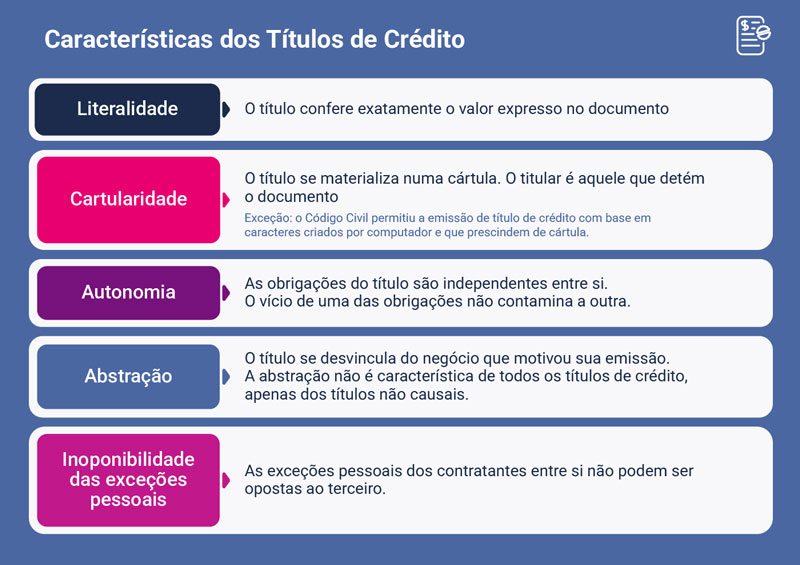 Características dos Títulos de Crédito

Literalidade
O título confere exatamente o valor expresso no documento

Cartularidade
O título se materializa numa cártula. O titular é aquele que detém o documento
Exceção: o Código Civil permitiu a emissão de título de crédito com base em caracteres criados por computador e que prescindem de cártula.

Autonomia
As obrigações do título são independentes entre si. O vício de uma das obrigações não contamina a outra.

Abstração
O título se desvincula do negócio que motivou sua emissão. A abstração não é característica de todos os títulos de crédito, apenas dos títulos não causais.

Inoponibilidade das exceções pessoais
As exceções pessoais dos contratantes entre si não podem ser opostas ao terceiro.